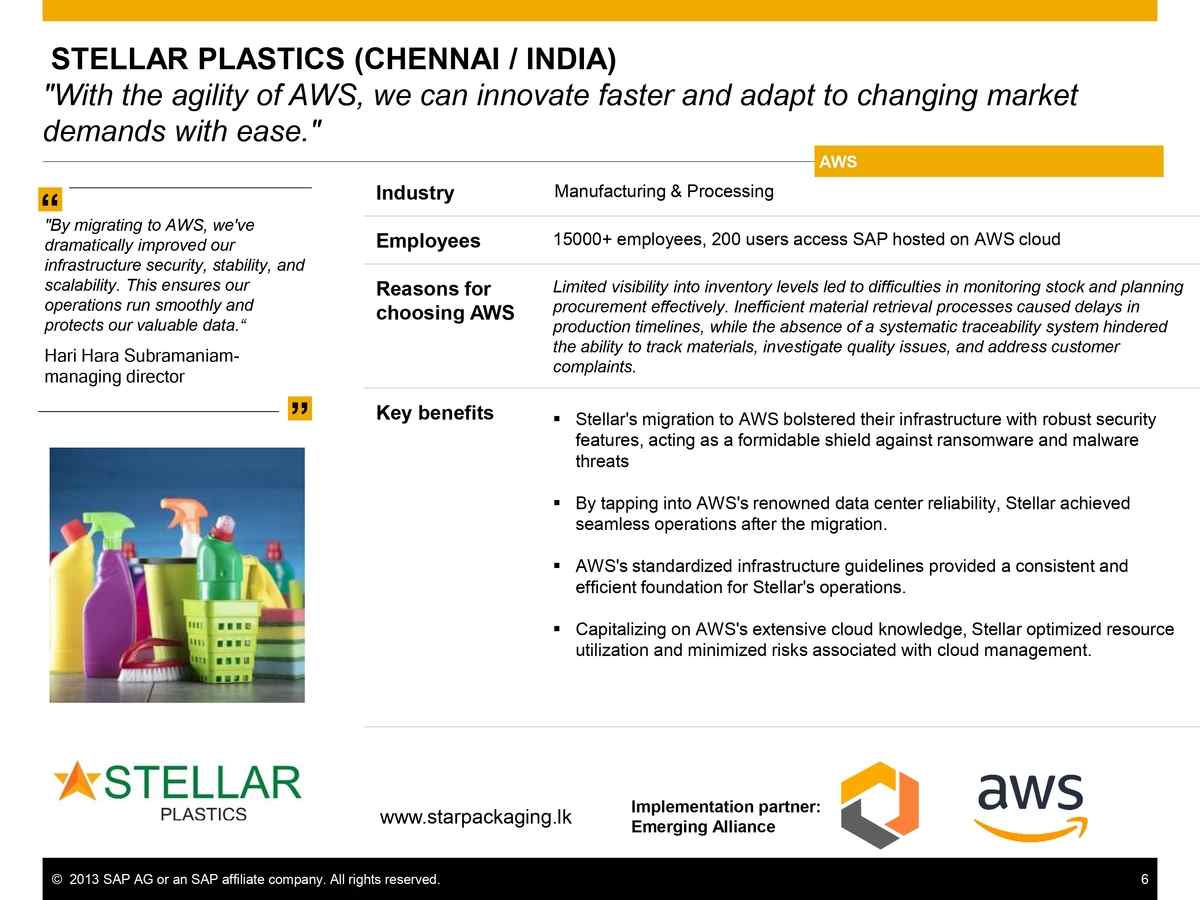 STELLAR PLASTICS (CHENNAI / INDIA)
"With the agility of AWS, we can innovate faster and adapt to changing market demands with ease."

AWS

"By migrating to AWS, we've dramatically improved our infrastructure security, stability, and scalability. This ensures our operations run smoothly and protects our valuable data.“

Hari Hara Subramaniam- managing director

| Industry | Manufacturing & Processing |
|---|---|
| Employees | 15000+ employees, 200 users access SAP hosted on AWS cloud |
| Reasons for choosing AWS | Limited visibility into inventory levels led to difficulties in monitoring stock and planning procurement effectively. Inefficient material retrieval processes caused delays in production timelines, while the absence of a systematic traceability system hindered the ability to track materials, investigate quality issues, and address customer complaints. |
| Key benefits | ▪ Stellar's migration to AWS bolstered their infrastructure with robust security features, acting as a formidable shield against ransomware and malware threats ▪ By tapping into AWS's renowned data center reliability, Stellar achieved seamless operations after the migration. ▪ AWS's standardized infrastructure guidelines provided a consistent and efficient foundation for Stellar's operations. ▪ Capitalizing on AWS's extensive cloud knowledge, Stellar optimized resource utilization and minimized risks associated with cloud management. |

STELLAR PLASTICS

www.starpackaging.lk

Implementation partner: Emerging Alliance

aws

© 2013 SAP AG or an SAP affiliate company. All rights reserved.
6